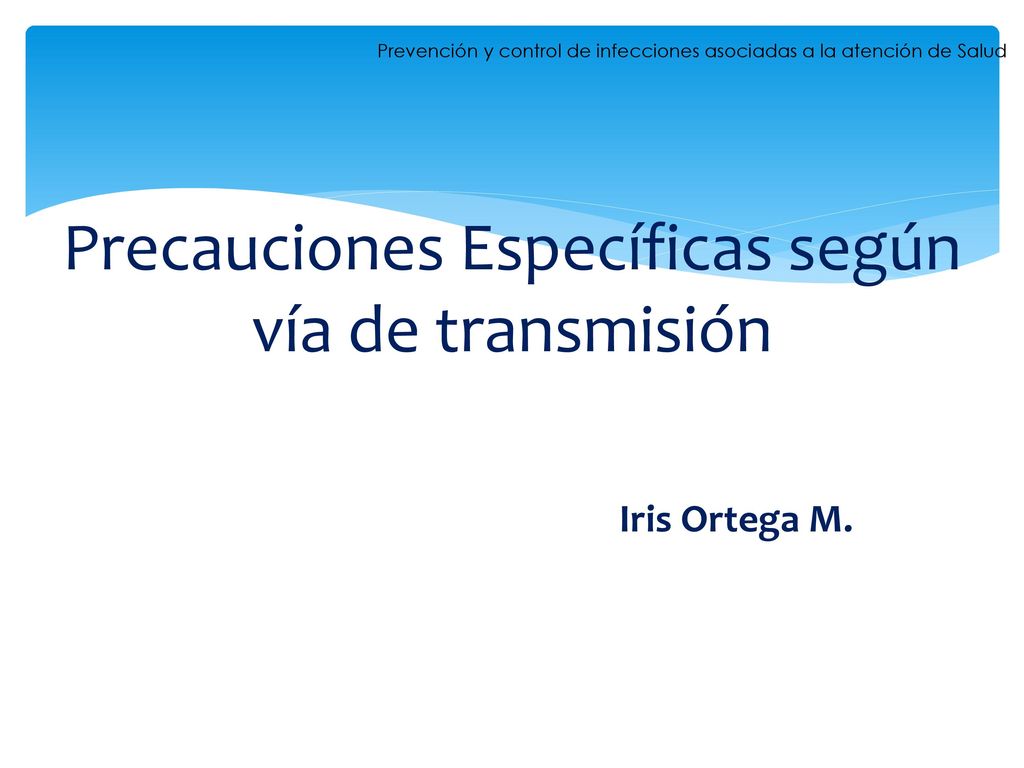 Prevención y control de infecciones asociadas a la atención de Salud

Precauciones Específicas según vía de transmisión

Iris Ortega M.